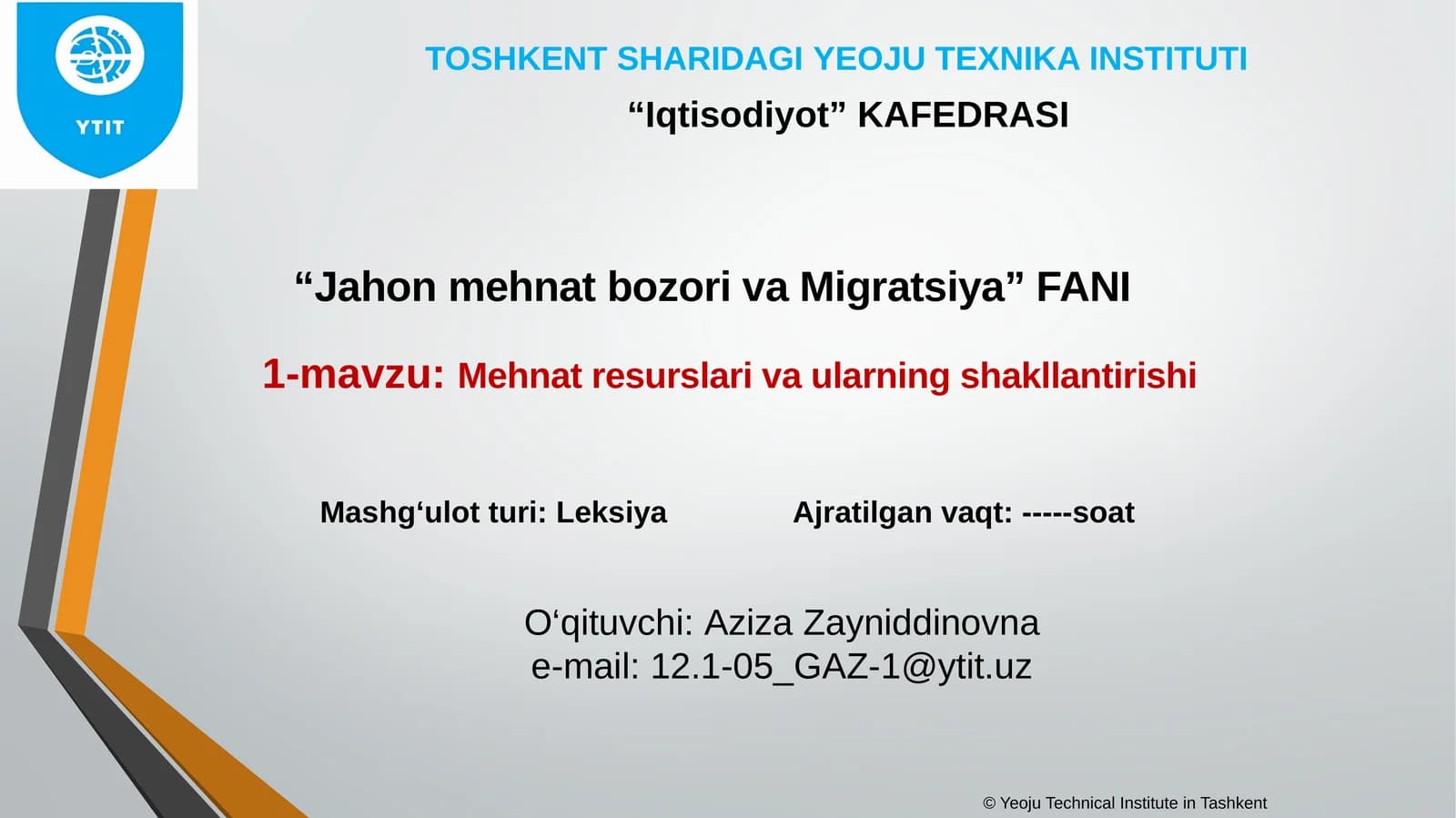 YTIT

TOSHKENT SHARIDAGI YEOJU TEXNIKA INSTITUTI

“Iqtisodiyot” KAFEDRASI

“Jahon mehnat bozori va Migratsiya” FANI

1-mavzu: Mehnat resurslari va ularning shakllantirishi

Mashg‘ulot turi: Leksiya

Ajratilgan vaqt: -----soat

O‘qituvchi: Aziza Zayniddinovna
e-mail: 12.1-05_GAZ-1@ytit.uz

© Yeoju Technical Institute in Tashkent